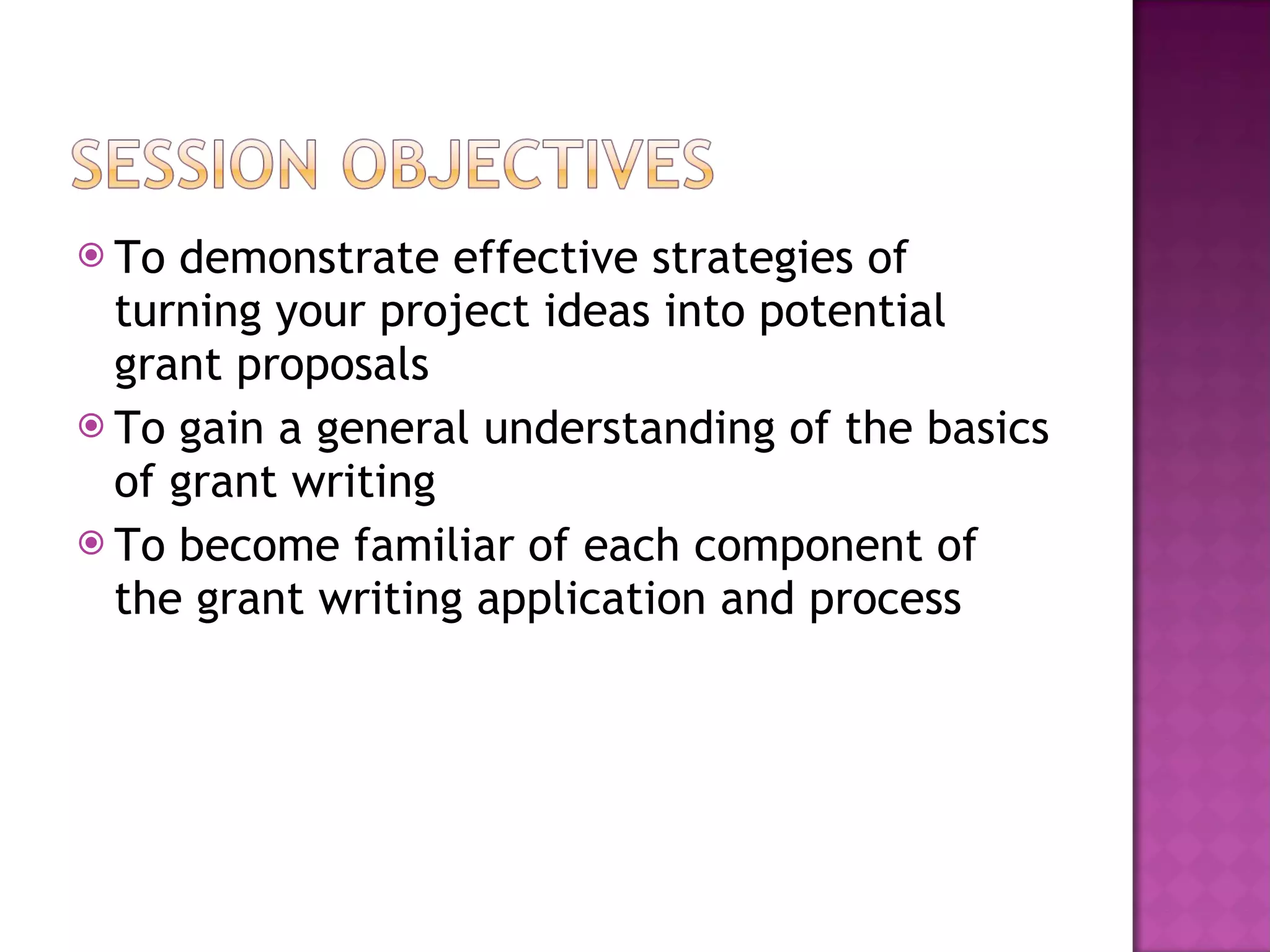 SESSION OBJECTIVES

To demonstrate effective strategies of turning your project ideas into potential grant proposals

To gain a general understanding of the basics of grant writing

To become familiar of each component of the grant writing application and process